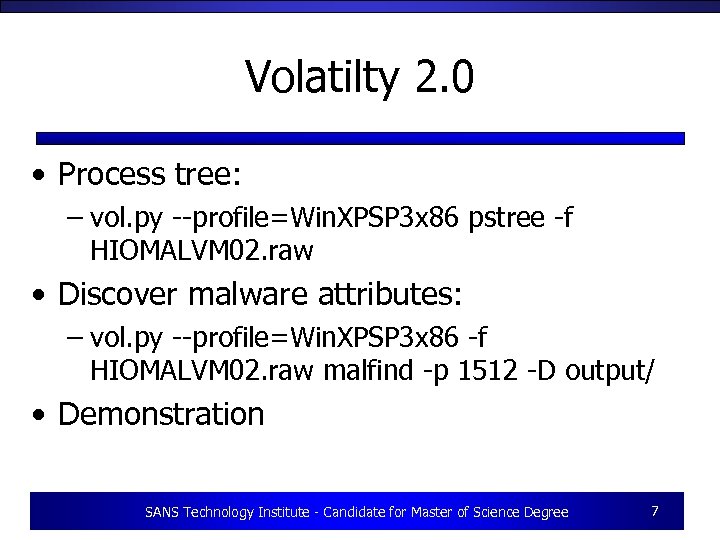 Volatilty 2.0

• Process tree:

– vol.py --profile=WinXPSP3x86 pstree -f HIOMALVM02.raw

• Discover malware attributes:

– vol.py --profile=WinXPSP3x86 -f HIOMALVM02.raw malfind -p 1512 -D output/

• Demonstration

SANS Technology Institute - Candidate for Master of Science Degree 7